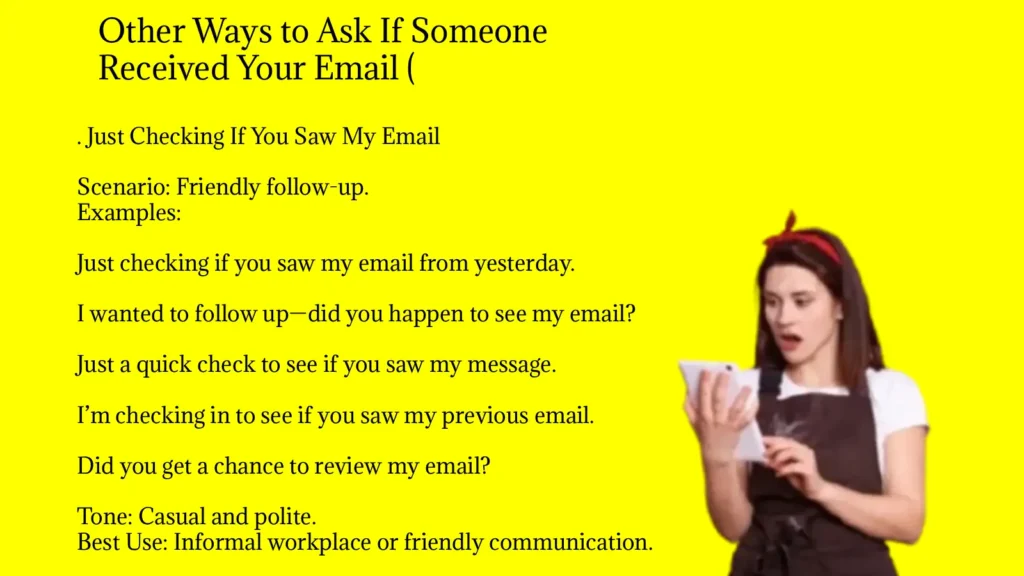 Other Ways to Ask If Someone Received Your Email (

. Just Checking If You Saw My Email

Scenario: Friendly follow-up.
Examples:

Just checking if you saw my email from yesterday.

I wanted to follow up—did you happen to see my email?

Just a quick check to see if you saw my message.

I'm checking in to see if you saw my previous email.

Did you get a chance to review my email?

Tone: Casual and polite.
Best Use: Informal workplace or friendly communication.